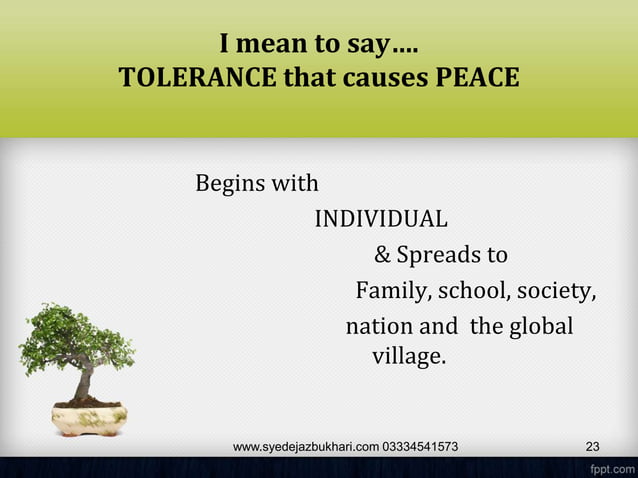 I mean to say….
TOLERANCE that causes PEACE

Begins with
INDIVIDUAL
& Spreads to
Family, school, society,
nation and the global village.

www.syedejazbukhari.com 03334541573 23

fppt.com